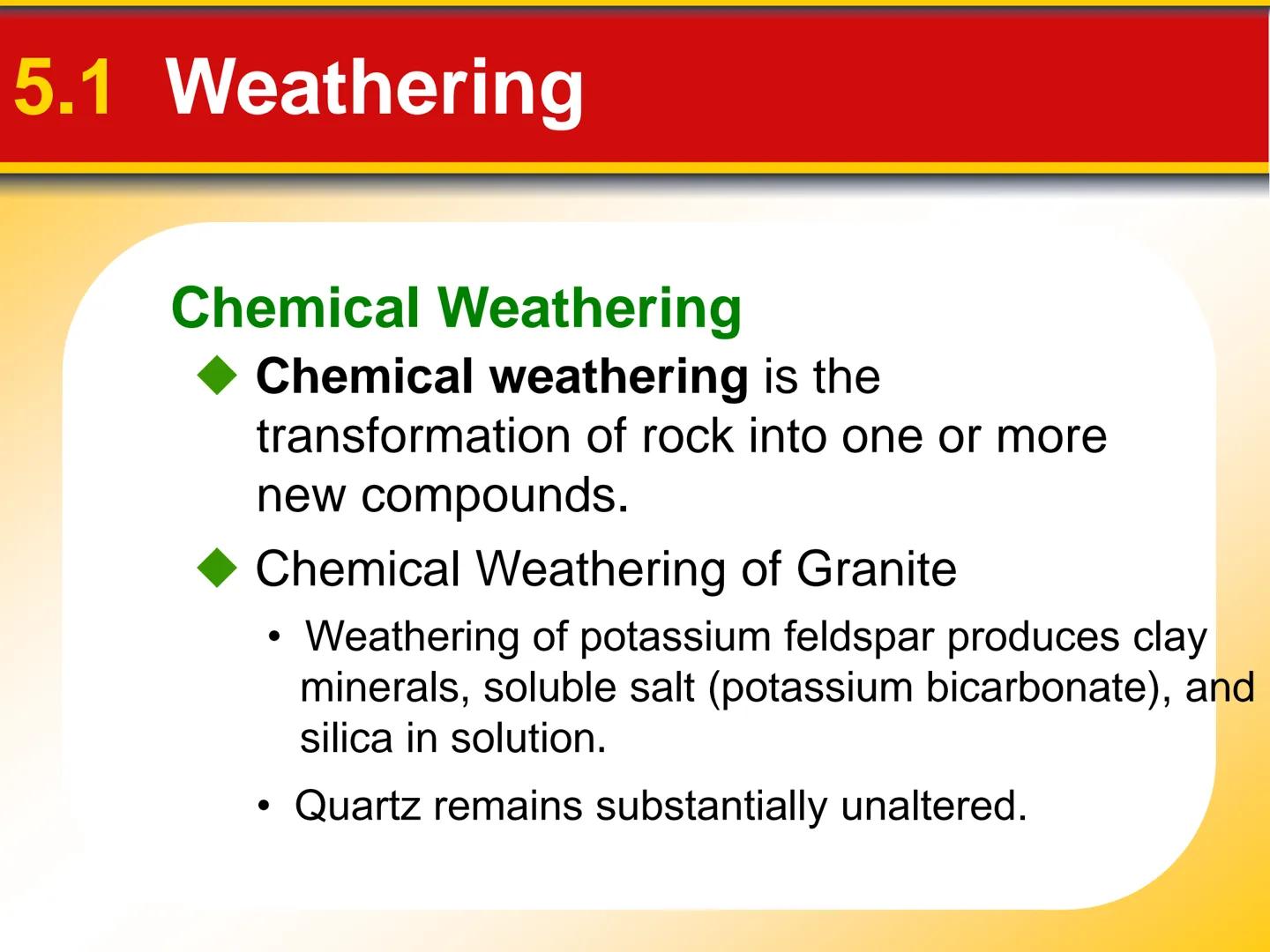 5.1 Weathering

Chemical Weathering

◆ Chemical weathering is the transformation of rock into one or more new compounds.

◆ Chemical Weathering of Granite

• Weathering of potassium feldspar produces clay minerals, soluble salt (potassium bicarbonate), and silica in solution.

• Quartz remains substantially unaltered.